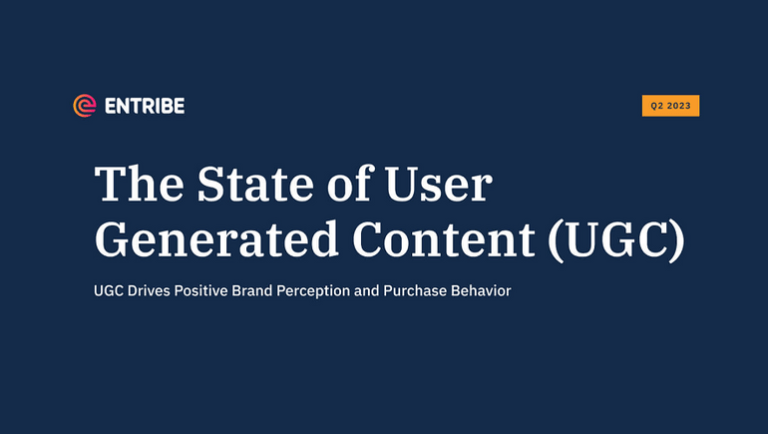 ENTRIBE

Q2 2023

The State of User Generated Content (UGC)

UGC Drives Positive Brand Perception and Purchase Behavior